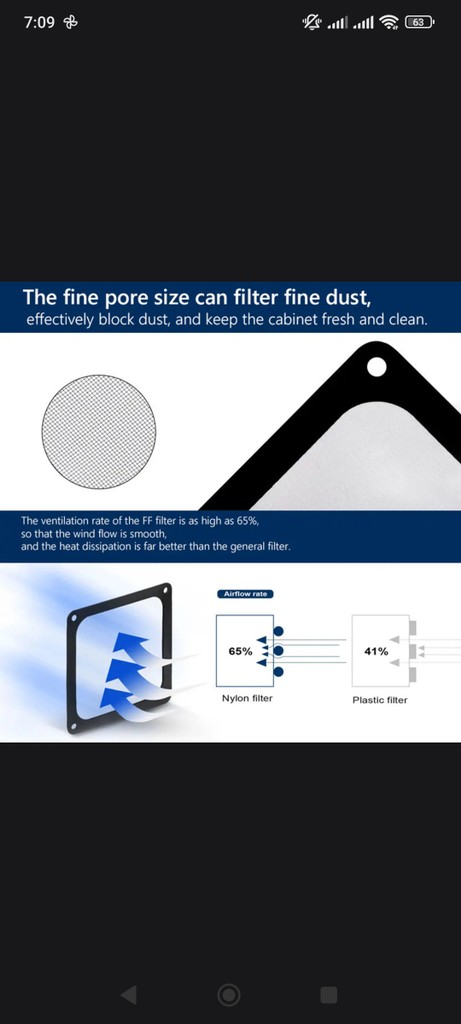 7:09

63

The fine pore size can filter fine dust, effectively block dust, and keep the cabinet fresh and clean.

The ventilation rate of the FF filter is as high as 65%, so that the wind flow is smooth, and the heat dissipation is far better than the general filter.

Airflow rate

65%

Nylon filter

41%

Plastic filter